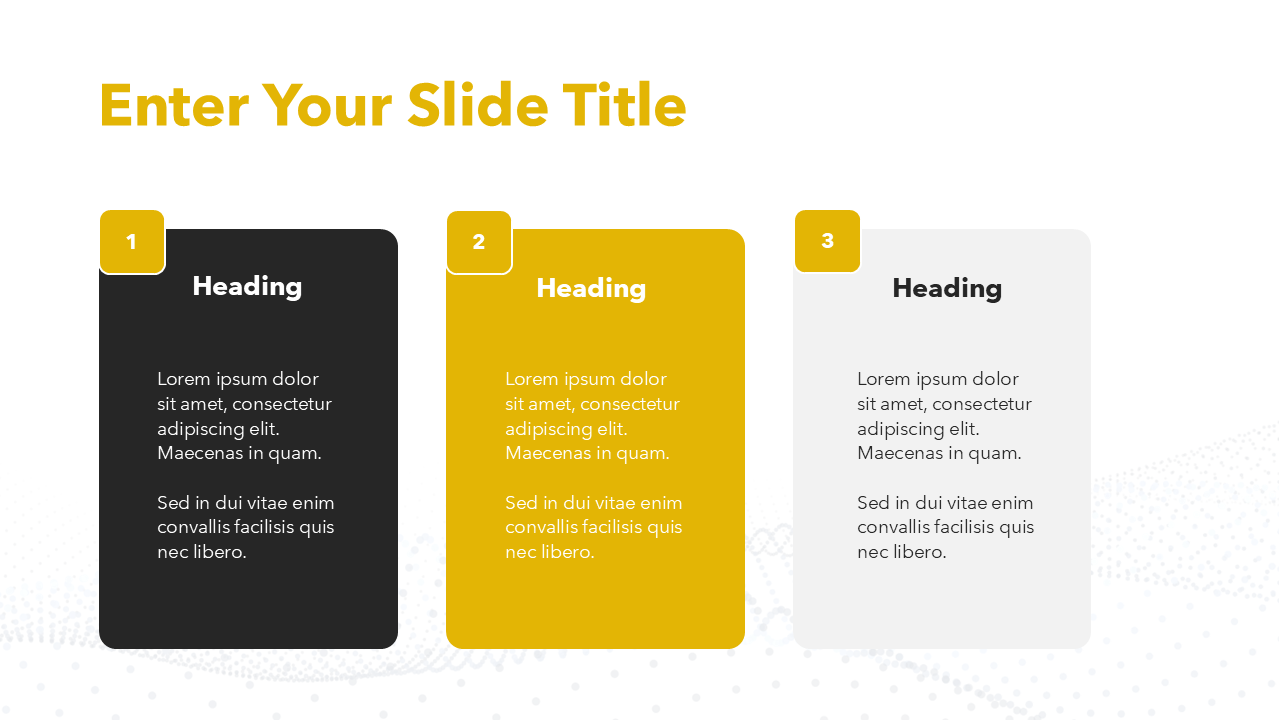 Enter Your Slide Title

1

Heading

Lorem ipsum dolor sit amet, consectetur adipiscing elit. Maecenas in quam.

Sed in dui vitae enim convallis facilisis quis nec libero.

2

Heading

Lorem ipsum dolor sit amet, consectetur adipiscing elit. Maecenas in quam.

Sed in dui vitae enim convallis facilisis quis nec libero.

3

Heading

Lorem ipsum dolor sit amet, consectetur adipiscing elit. Maecenas in quam.

Sed in dui vitae enim convallis facilisis quis nec libero.